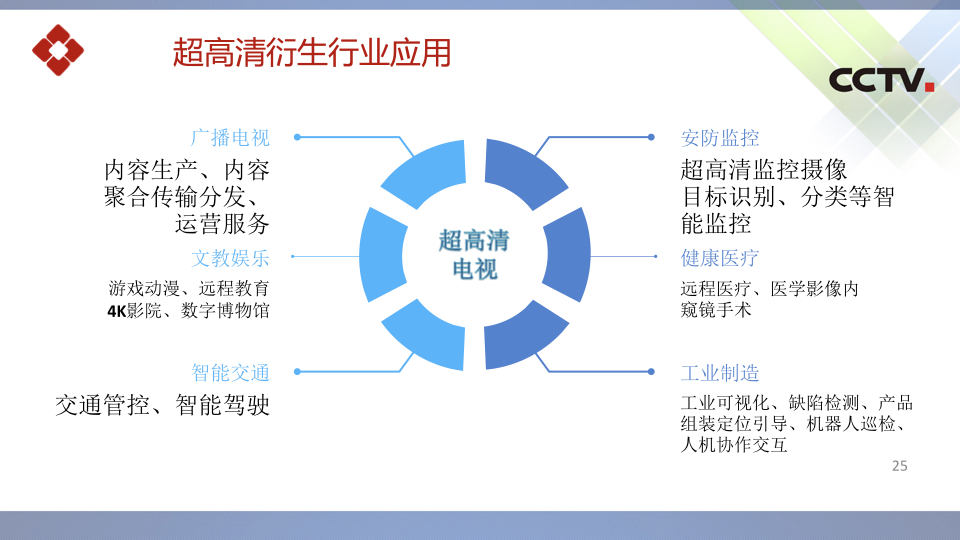 超高清衍生行业应用

CCTV.

广播电视
内容生产、内容聚合传输分发、运营服务

文教娱乐
游戏动漫、远程教育
4K影院、数字博物馆

智能交通
交通管控、智能驾驶

超高清电视

安防监控
超高清监控摄像
目标识别、分类等智能监控

健康医疗
远程医疗、医学影像内窥镜手术

工业制造
工业可视化、缺陷检测、产品组装定位引导、机器人巡检、人机协作交互

25